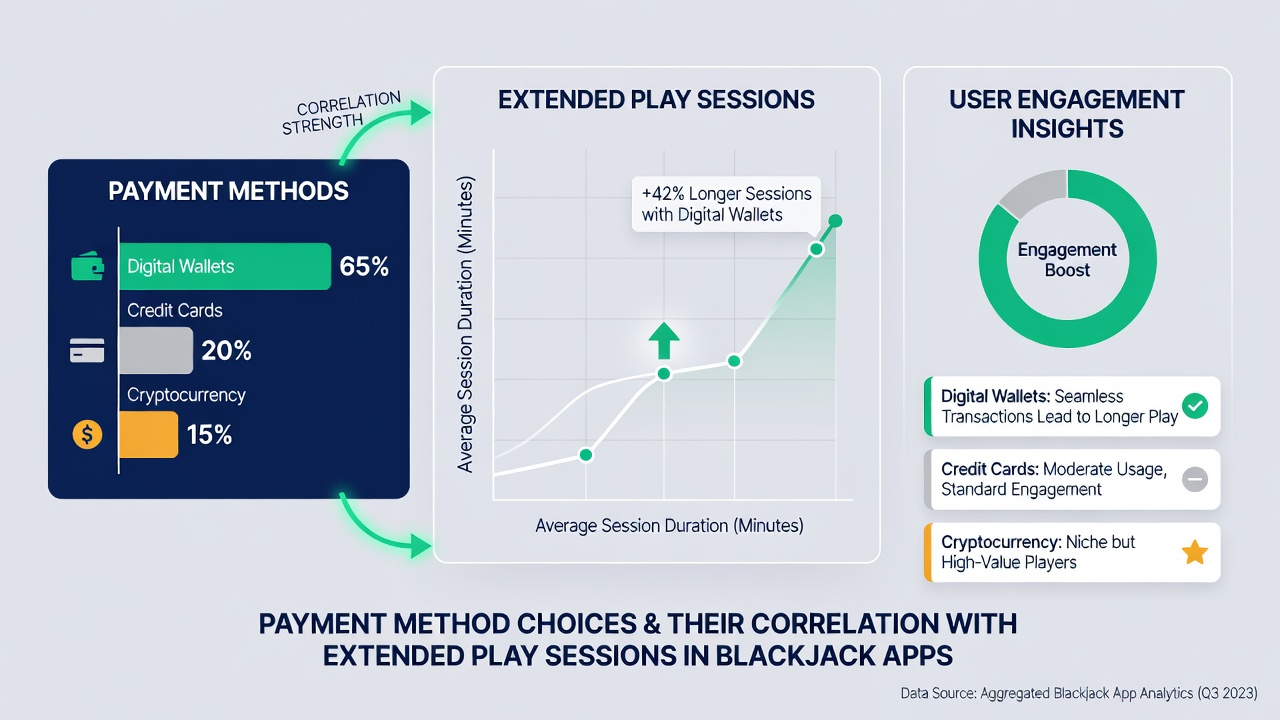 CORRELATION STRENGTH

PAYMENT METHODS

Digital Wallets 65%

Credit Cards

20%

Cryptocurrency

15%

EXTENDED PLAY SESSIONS

+42% Longer Sessions with Digital Wallets

Average Session Duration (Minutes)

Average Session Duration (Minutes)

USER ENGAGEMENT INSIGHTS

Engagement Boost

Digital Wallets: Seamless Transactions Lead to Longer Play

Credit Cards: Moderate Usage, Standard Engagement

Cryptocurrency: Niche but High-Value Players

PAYMENT METHOD CHOICES & THEIR CORRELATION WITH EXTENDED PLAY SESSIONS IN BLACKJACK APPS

Data Source: Aggregated Blackjack App Analytics (Q3 2023)